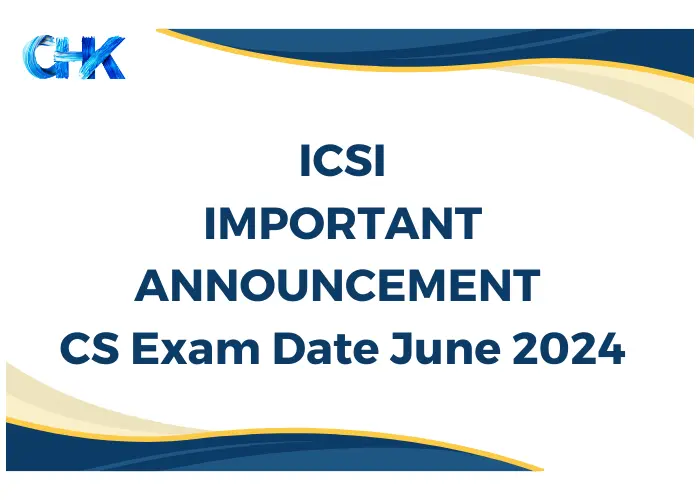 CHK

ICSI
IMPORTANT
ANNOUNCEMENT
CS Exam Date June 2024